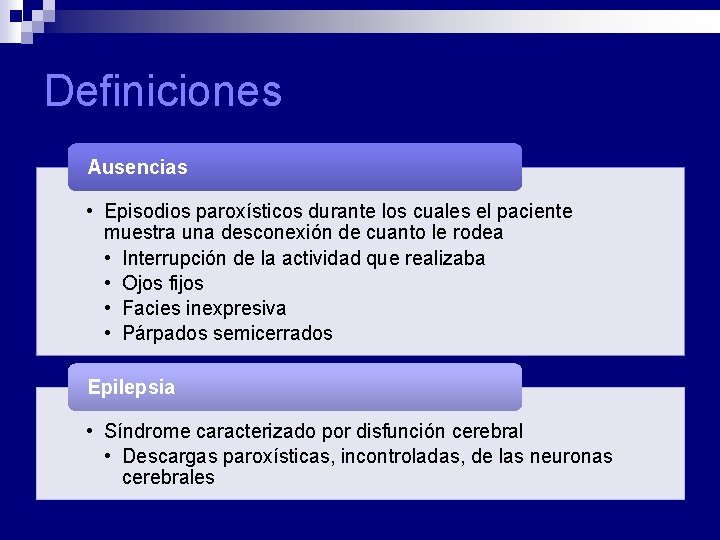 Definiciones

Ausencias

• Episodios paroxísticos durante los cuales el paciente muestra una desconexión de cuanto le rodea
  • Interrupción de la actividad que realizaba
  • Ojos fijos
  • Facies inexpresiva
  • Párpados semicerrados

Epilepsia

• Síndrome caracterizado por disfunción cerebral
  • Descargas paroxísticas, incontroladas, de las neuronas cerebrales